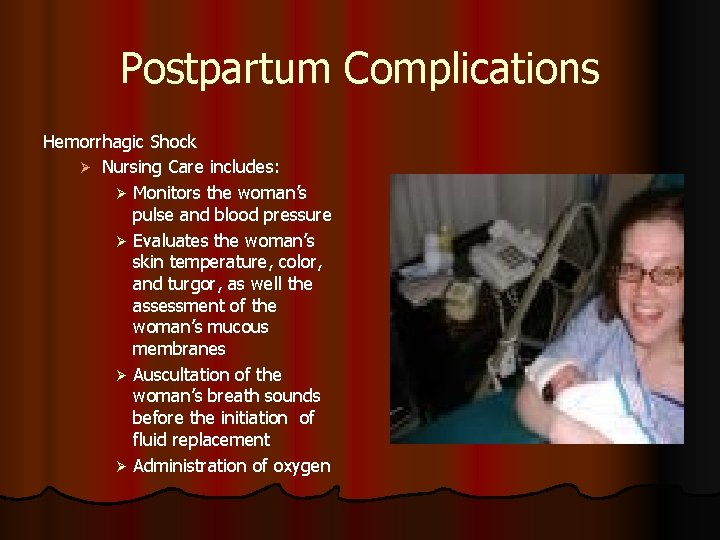 Postpartum Complications

Hemorrhagic Shock

➢ Nursing Care includes:

➢ Monitors the woman's pulse and blood pressure

➢ Evaluates the woman's skin temperature, color, and turgor, as well the assessment of the woman's mucous membranes

➢ Auscultation of the woman's breath sounds before the initiation of fluid replacement

➢ Administration of oxygen